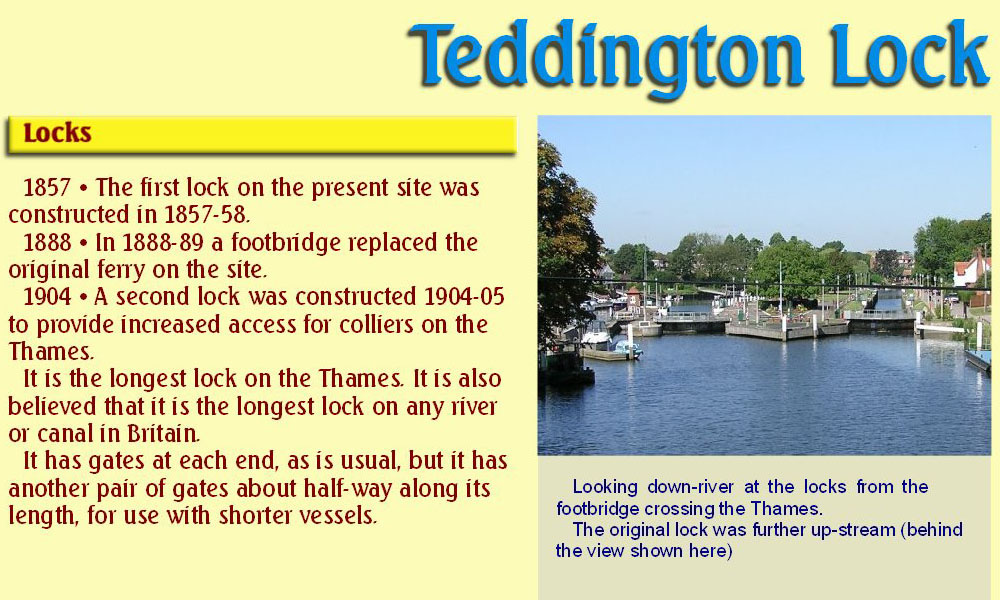 Teddington Lock

Locks

1857 • The first lock on the present site was constructed in 1857-58.
1888 • In 1888-89 a footbridge replaced the original ferry on the site.
1904 • A second lock was constructed 1904-05 to provide increased access for colliers on the Thames.
It is the longest lock on the Thames. It is also believed that it is the longest lock on any river or canal in Britain.
It has gates at each end, as is usual, but it has another pair of gates about half-way along its length, for use with shorter vessels.

Looking down-river at the locks from the footbridge crossing the Thames.
The original lock was further up-stream (behind the view shown here)